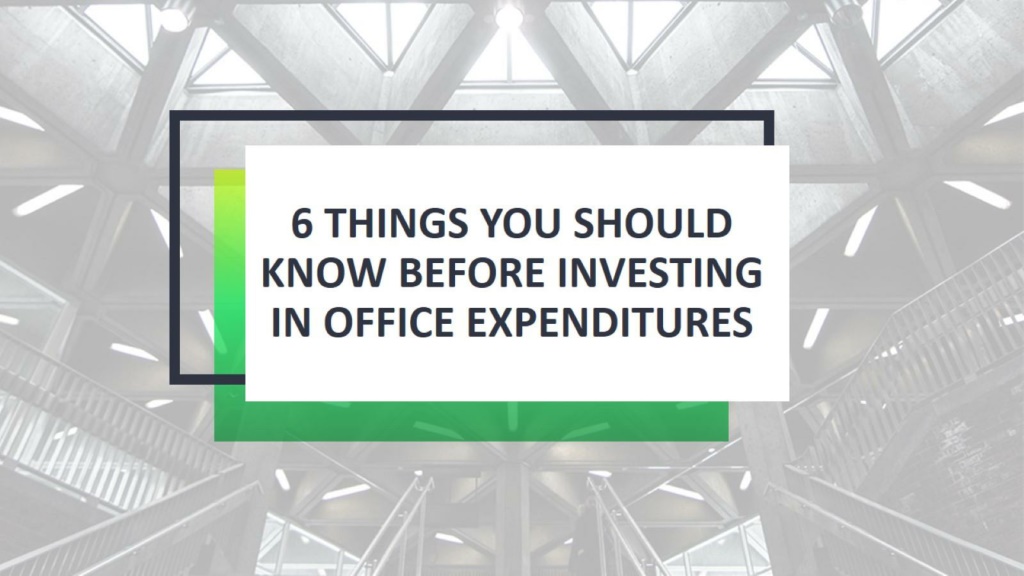 6 THINGS YOU SHOULD KNOW BEFORE INVESTING IN OFFICE EXPENDITURES